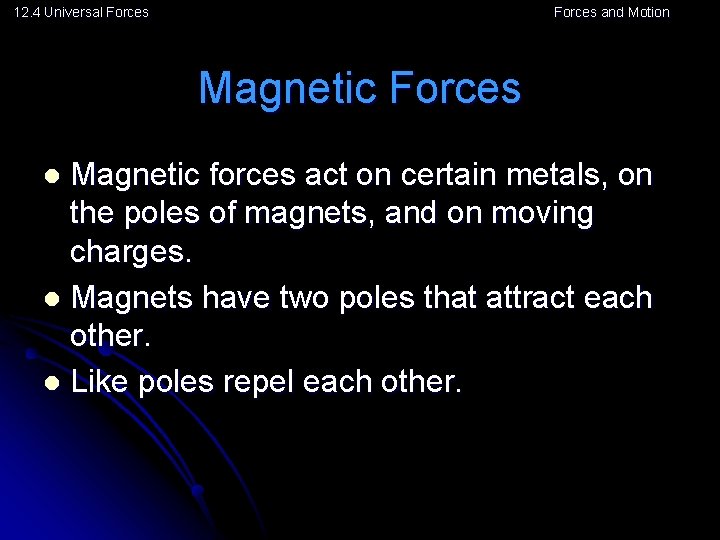 12.4 Universal Forces

Forces and Motion

Magnetic Forces

- Magnetic forces act on certain metals, on the poles of magnets, and on moving charges.
- Magnets have two poles that attract each other.
- Like poles repel each other.